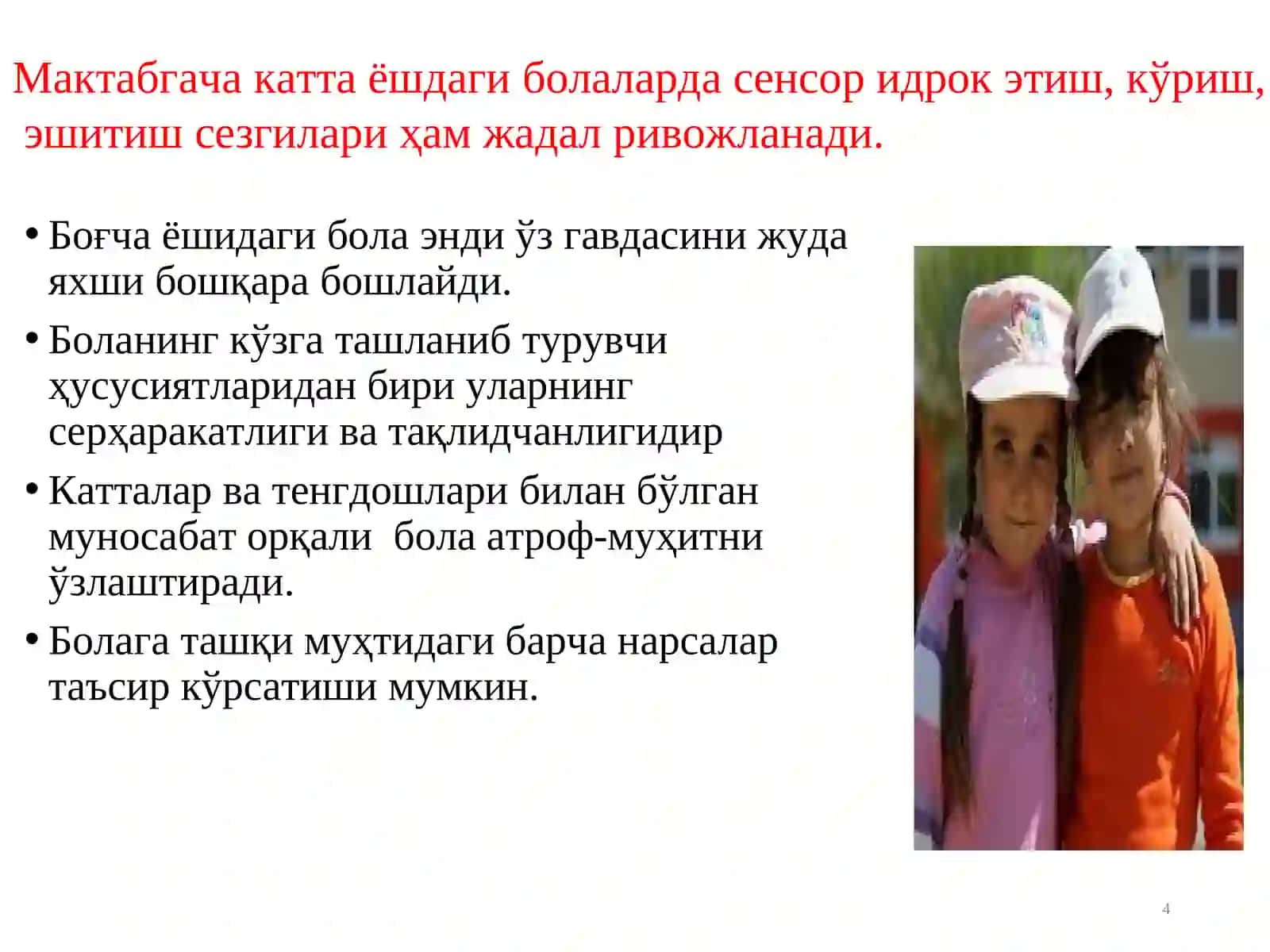 Мактабгача катта ёшдаги болаларда сенсор идрок этиш, кўриш, эшитиш сезгилари ҳам жадал ривожланади.

• Боғча ёшидаги бола энди ўз гавдасини жуда яхши бошқара бошлайди.
• Боланинг кўзга ташланиб турувчи ҳусусиятларидан бири уларнинг серҳаракатлиги ва тақлидчанлигидир
• Катталар ва тенгдошлари билан бўлган муносабат орқали бола атроф-муҳитни ўзлаштиради.
• Болага ташқи муҳтидаги барча нарсалар таъсир кўрсатиши мумкин.

4